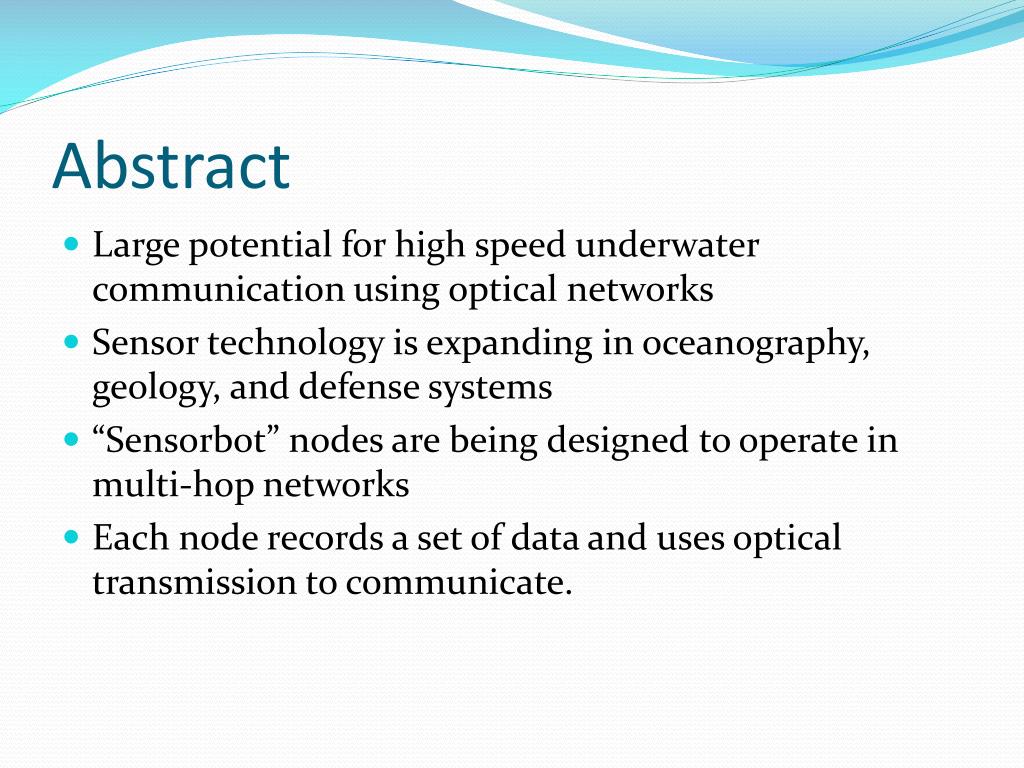 Abstract

- Large potential for high speed underwater communication using optical networks
- Sensor technology is expanding in oceanography, geology, and defense systems
- “Sensorbot” nodes are being designed to operate in multi-hop networks
- Each node records a set of data and uses optical transmission to communicate.